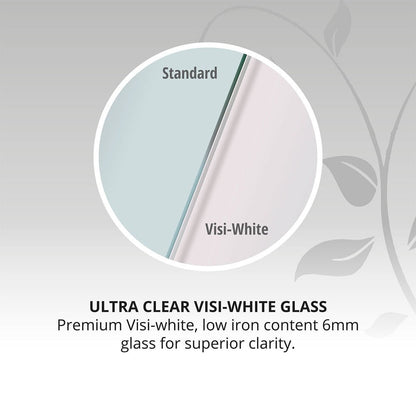 Standard

Visi-White

ULTRA CLEAR VISI-WHITE GLASS
Premium Visi-white, low iron content 6mm glass for superior clarity.